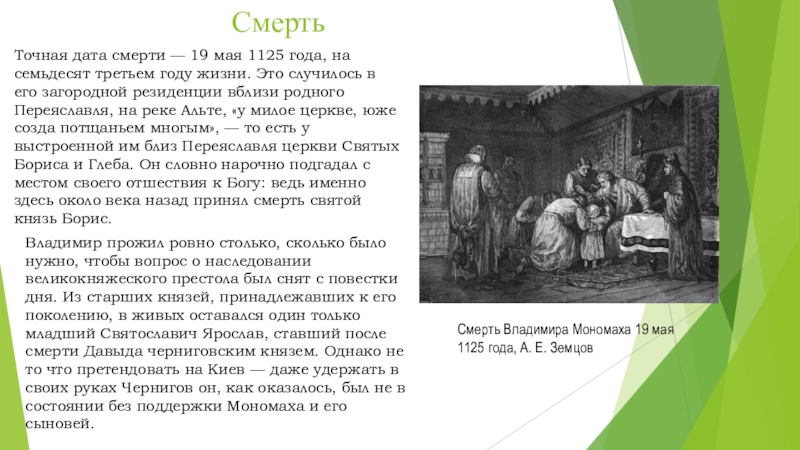 Смерть

Точная дата смерти — 19 мая 1125 года, на семьдесят третьем году жизни. Это случилось в его загородной резиденции вблизи родного Переяславля, на реке Альте, «у милое церкве, юже созда потщаньем многым», — то есть у выстроенной им близ Переяславля церкви Святых Бориса и Глеба. Он словно нарочно подгадал с местом своего отшествия к Богу: ведь именно здесь около века назад принял смерть святой князь Борис.

Владимир прожил ровно столько, сколько было нужно, чтобы вопрос о наследовании великокняжеского престола был снят с повестки дня. Из старших князей, принадлежавших к его поколению, в живых оставался один только младший Святославич Ярослав, ставший после смерти Давыда черниговским князем. Однако не то что претендовать на Киев — даже удержать в своих руках Чернигов он, как оказалось, был не в состоянии без поддержки Мономаха и его сыновей.

Смерть Владимира Мономаха 19 мая 1125 года, А. Е. Земцов